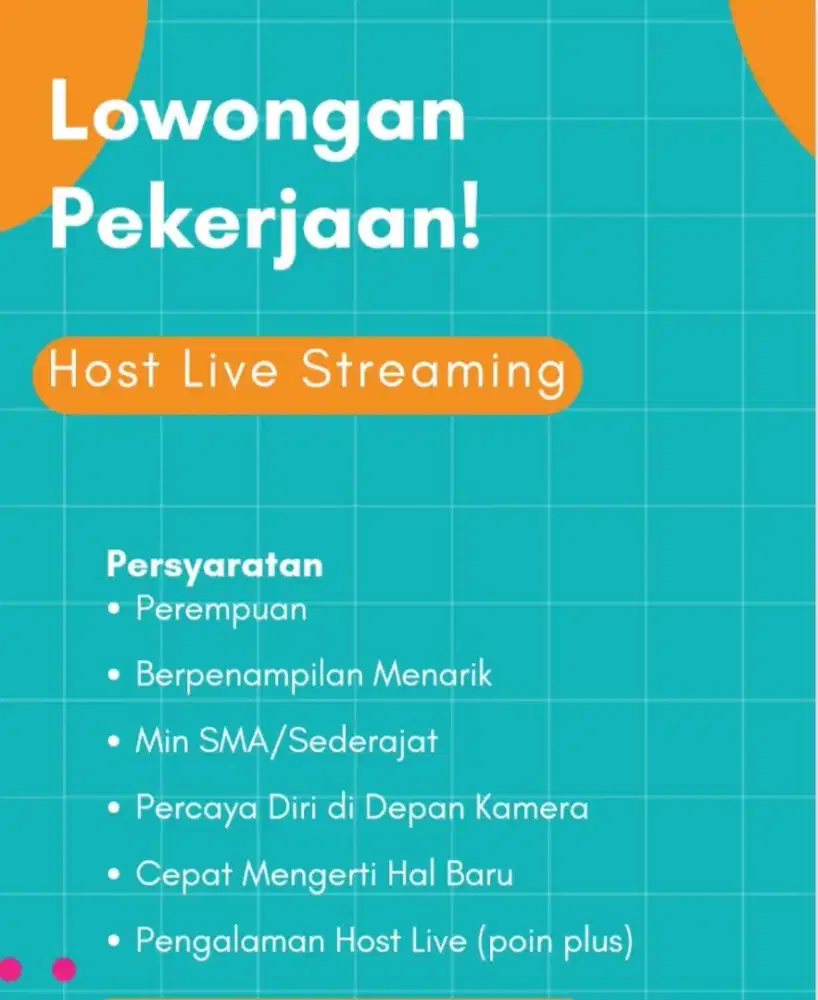 Lowongan Pekerjaan!

Host Live Streaming

Persyaratan
• Perempuan
• Berpenampilan Menarik
• Min SMA/Sederajat
• Percaya Diri di Depan Kamera
• Cepat Mengerti Hal Baru
• Pengalaman Host Live (poin plus)